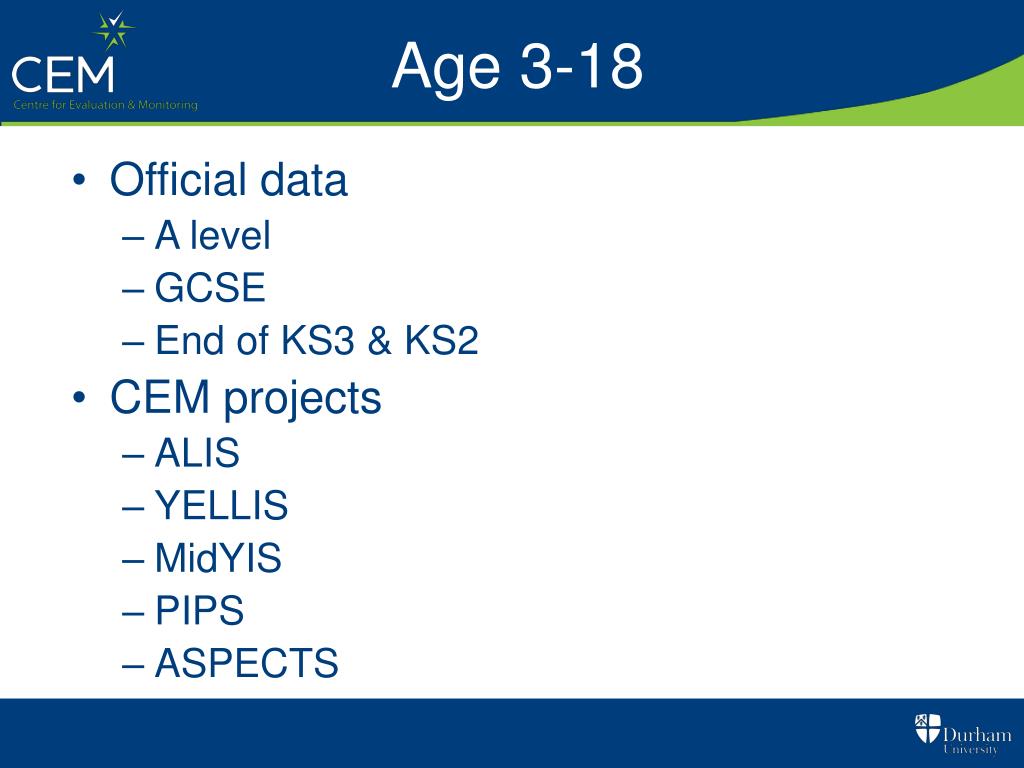 CEM
Centre for Evaluation & Monitoring

Age 3-18

• Official data
– A level
– GCSE
– End of KS3 & KS2
• CEM projects
– ALIS
– YELLIS
– MidYIS
– PIPS
– ASPECTS

Durham University